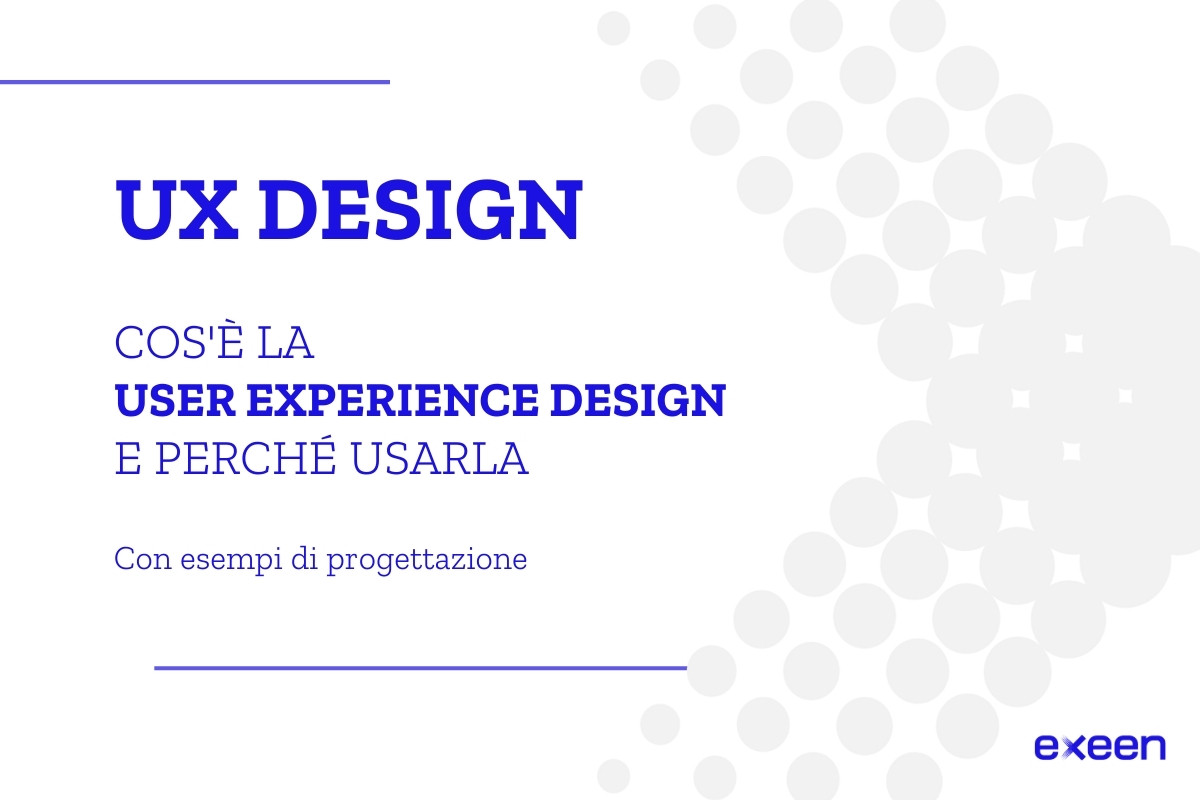 UX DESIGN

COS'È LA
USER EXPERIENCE DESIGN
E PERCHÉ USARLA

Con esempi di progettazione

exeen